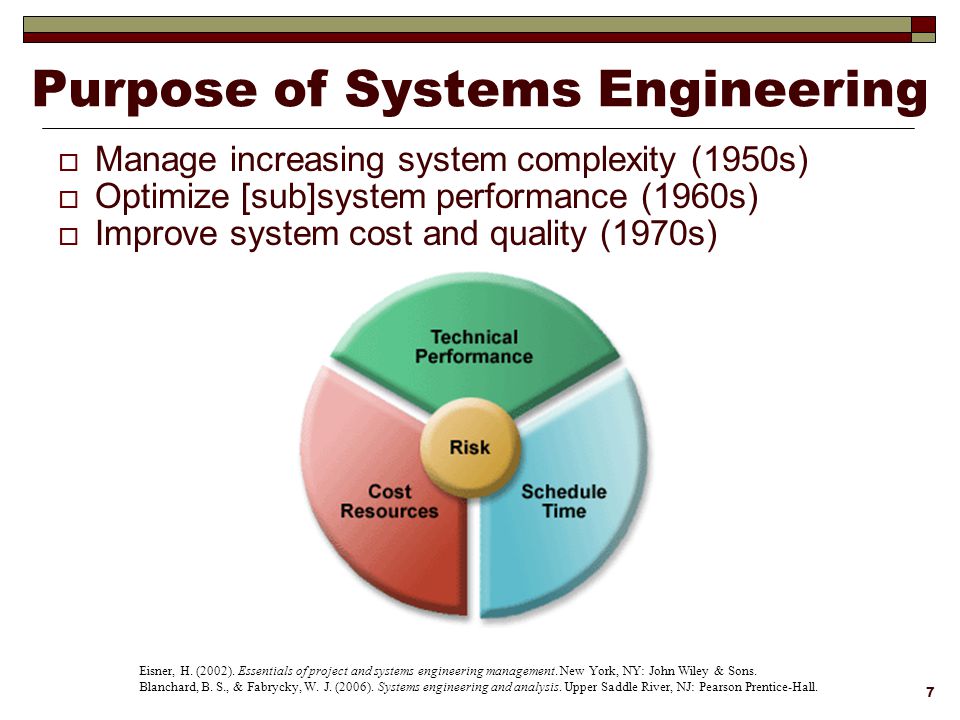 Purpose of Systems Engineering

□ Manage increasing system complexity (1950s)
□ Optimize [sub]system performance (1960s)
□ Improve system cost and quality (1970s)

Technical Performance

Risk

Cost Resources

Schedule Time

Eisner, H. (2002). Essentials of project and systems engineering management. New York, NY: John Wiley & Sons.
Blanchard, B. S., & Fabrycky, W. J. (2006). Systems engineering and analysis. Upper Saddle River, NJ: Pearson Prentice-Hall.

7